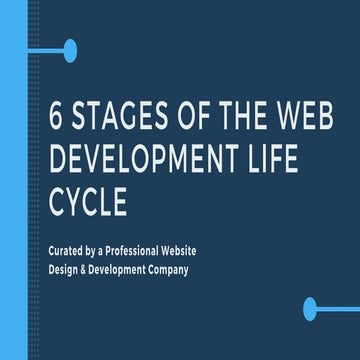 6 STAGES OF THE WEB DEVELOPMENT LIFE CYCLE

Curated by a Professional Website Design & Development Company